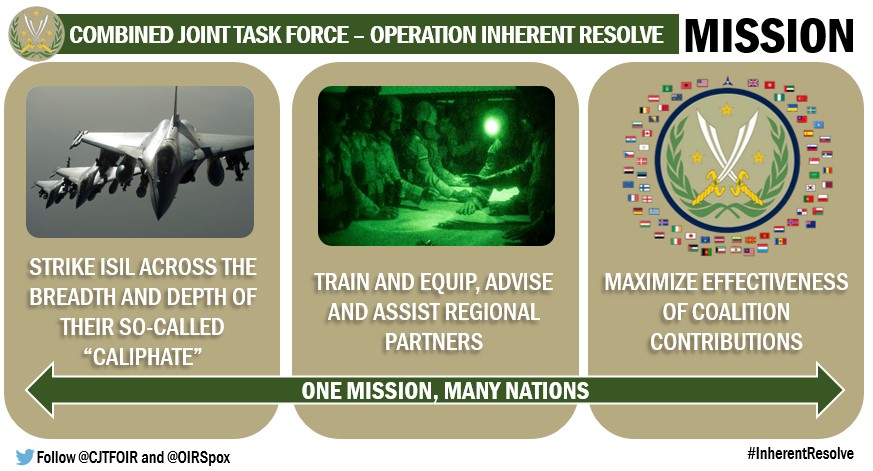 COMBINED JOINT TASK FORCE – OPERATION INHERENT RESOLVE

MISSION

STRIKE ISIL ACROSS THE BREADTH AND DEPTH OF THEIR SO-CALLED "CALIPHATE"

TRAIN AND EQUIP, ADVISE AND ASSIST REGIONAL PARTNERS

MAXIMIZE EFFECTIVENESS OF COALITION CONTRIBUTIONS

ONE MISSION, MANY NATIONS

Follow @CJTFOIR and @OIRSpox

#InherentResolve